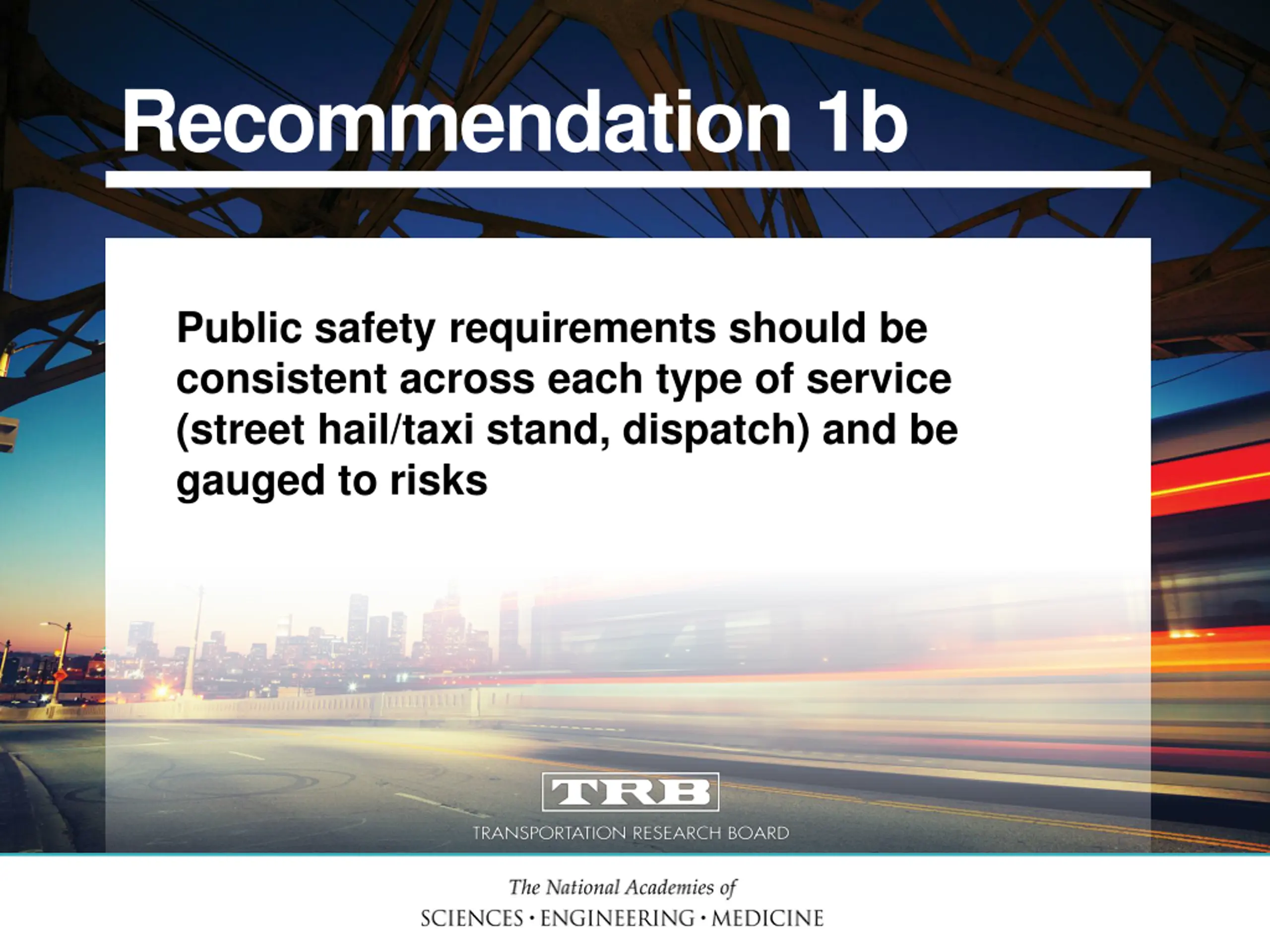 Recommendation 1b

Public safety requirements should be consistent across each type of service (street hail/taxi stand, dispatch) and be gauged to risks

TRB
TRANSPORTATION RESEARCH BOARD

The National Academies of
SCIENCES · ENGINEERING · MEDICINE